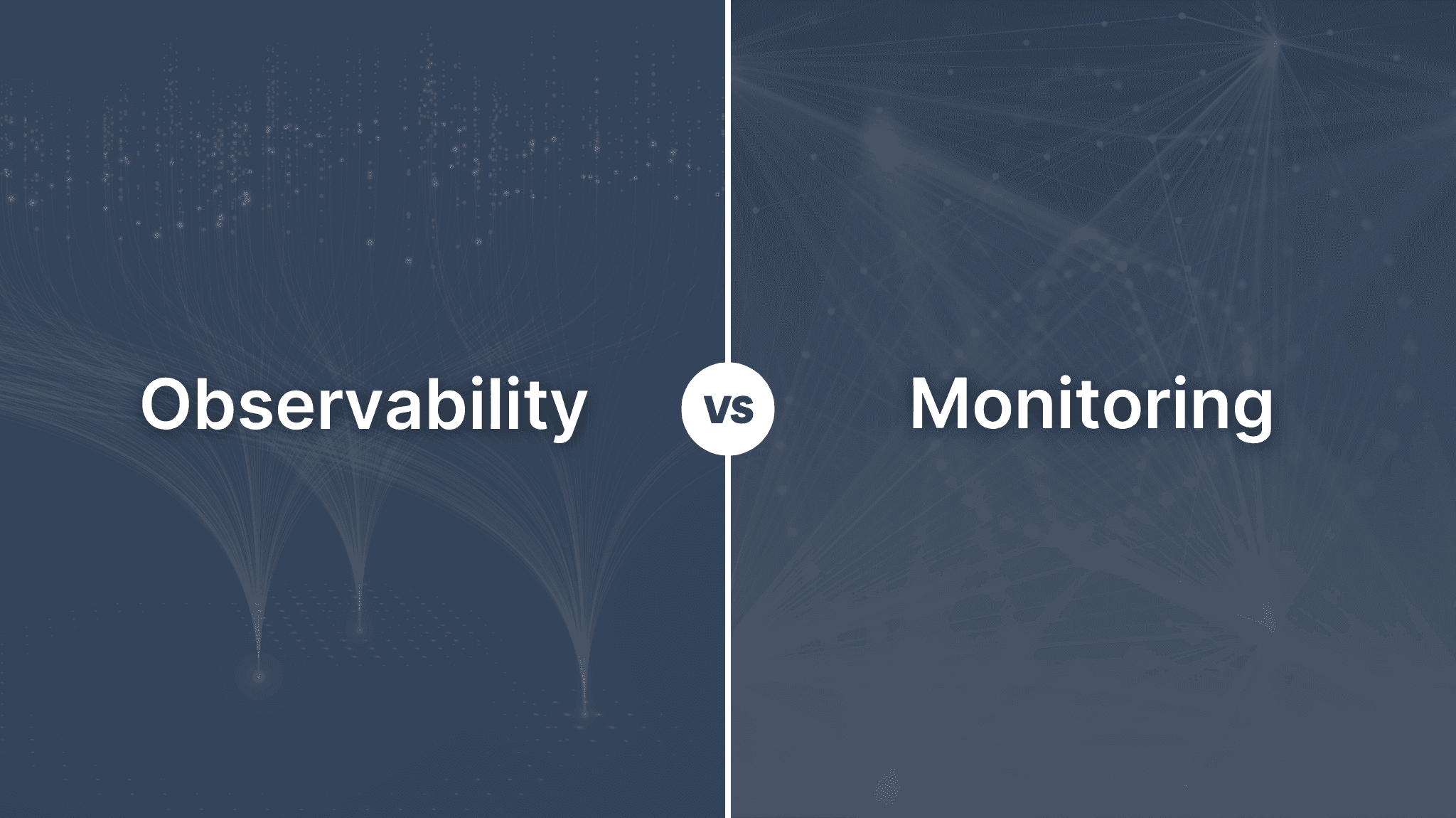 Observability

vs

Monitoring